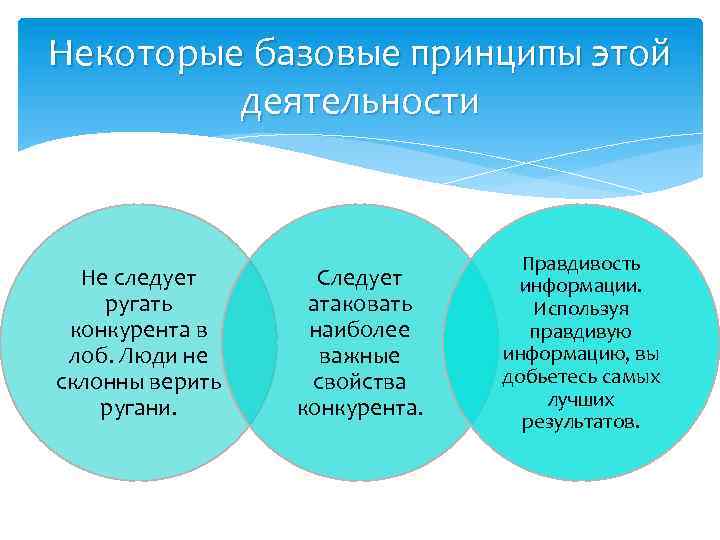 Некоторые базовые принципы этой деятельности

Не следует ругать конкурента в лоб. Люди не склонны верить ругани.

Следует атаковать наиболее важные свойства конкурента.

Правдивость информации. Используя правдивую информацию, вы добьетесь самых лучших результатов.